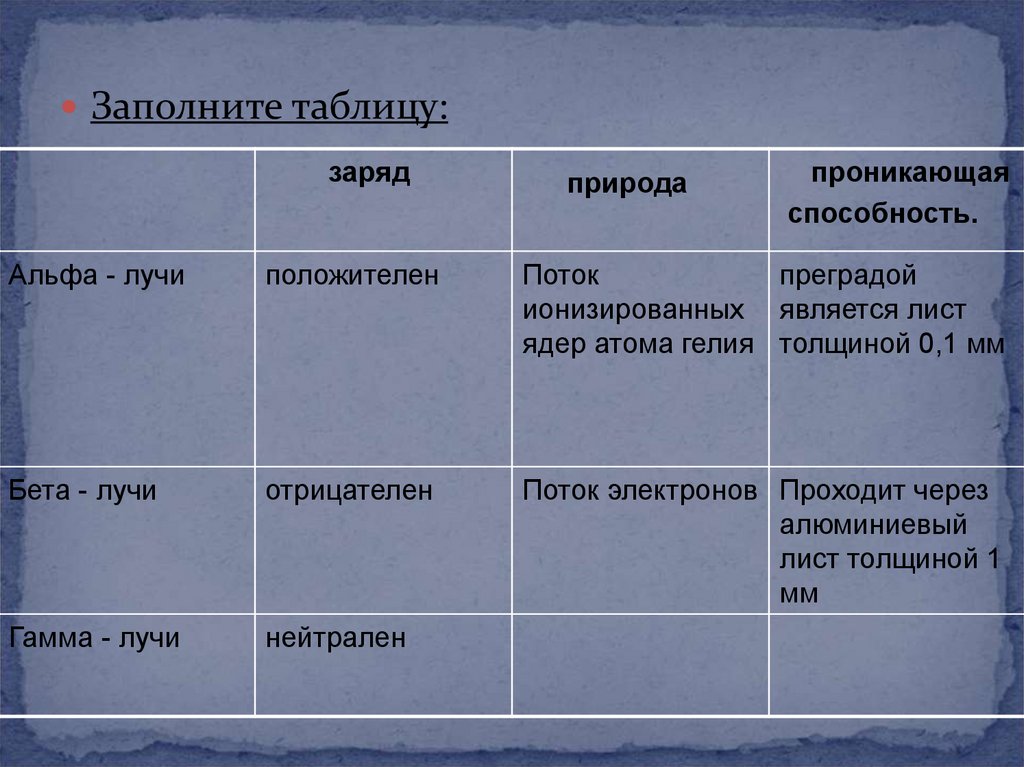 Заполните таблицу:

| | заряд | природа | проникающая способность. |
|---|---|---|---|
| Альфа - лучи | положителен | Поток ионизированных ядер атома гелия | преградой является лист толщиной 0,1 мм |
| Бета - лучи | отрицателен | Поток электронов | Проходит через алюминиевый лист толщиной 1 мм |
| Гамма - лучи | нейтрален | | |